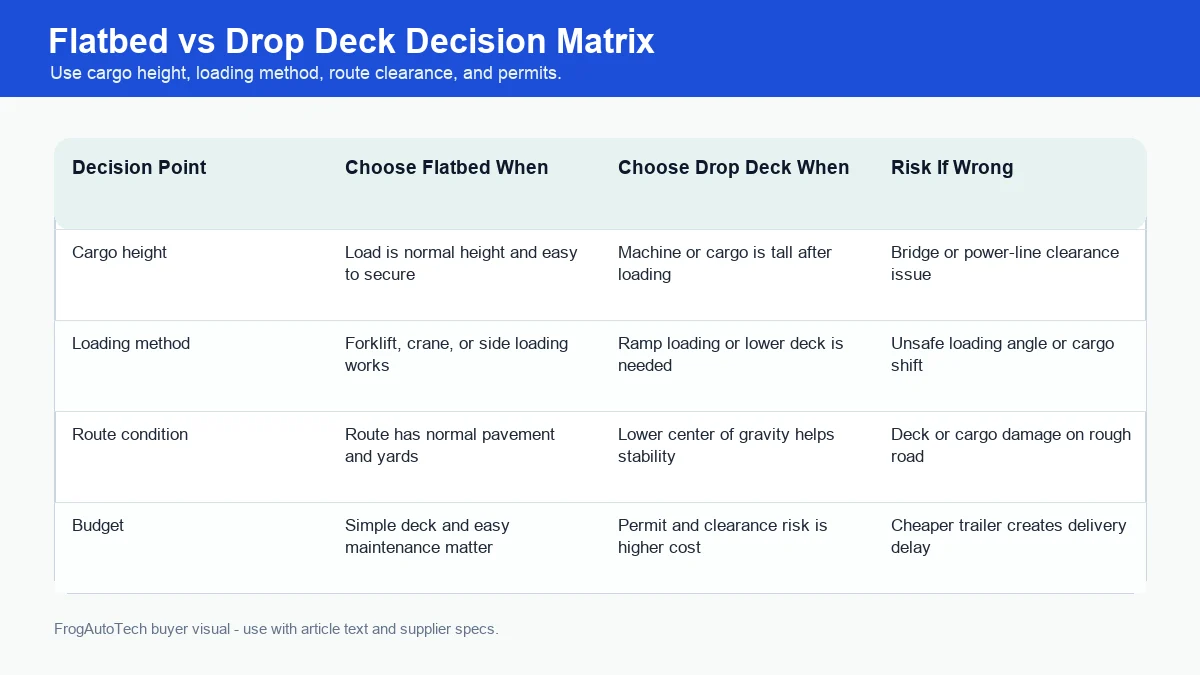 Flatbed vs Drop Deck Decision Matrix
Use cargo height, loading method, route clearance, and permits.

| Decision Point | Choose Flatbed When | Choose Drop Deck When | Risk If Wrong |
|---|---|---|---|
| Cargo height | Load is normal height and easy to secure | Machine or cargo is tall after loading | Bridge or power-line clearance issue |
| Loading method | Forklift, crane, or side loading works | Ramp loading or lower deck is needed | Unsafe loading angle or cargo shift |
| Route condition | Route has normal pavement and yards | Lower center of gravity helps stability | Deck or cargo damage on rough road |
| Budget | Simple deck and easy maintenance matter | Permit and clearance risk is higher cost | Cheaper trailer creates delivery delay |

FrogAutoTech buyer visual - use with article text and supplier specs.